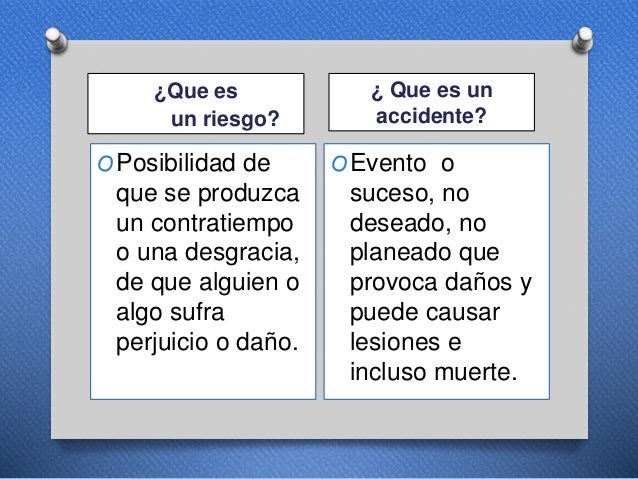 ¿Que es un riesgo?

O Posibilidad de que se produzca un contratiempo o una desgracia, de que alguien o algo sufra perjuicio o daño.

¿ Que es un accidente?

O Evento o suceso, no deseado, no planeado que provoca daños y puede causar lesiones e incluso muerte.